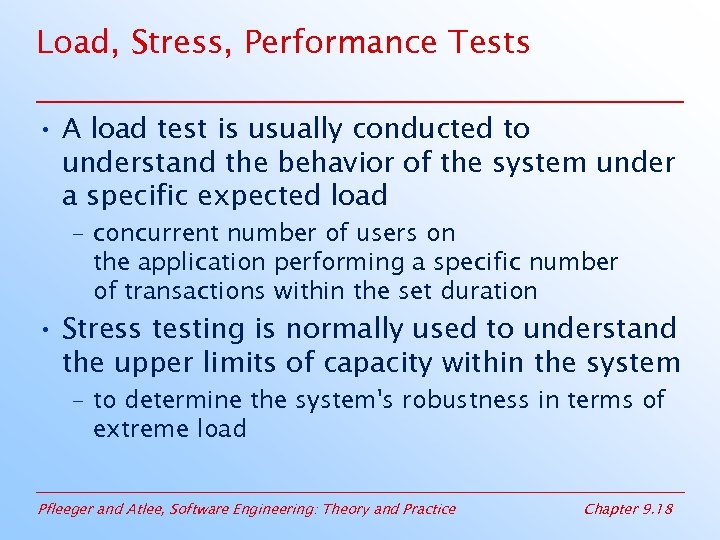 Load, Stress, Performance Tests

• A load test is usually conducted to understand the behavior of the system under a specific expected load

– concurrent number of users on the application performing a specific number of transactions within the set duration

• Stress testing is normally used to understand the upper limits of capacity within the system

– to determine the system's robustness in terms of extreme load

Pfleeger and Atlee, Software Engineering: Theory and Practice

Chapter 9.18